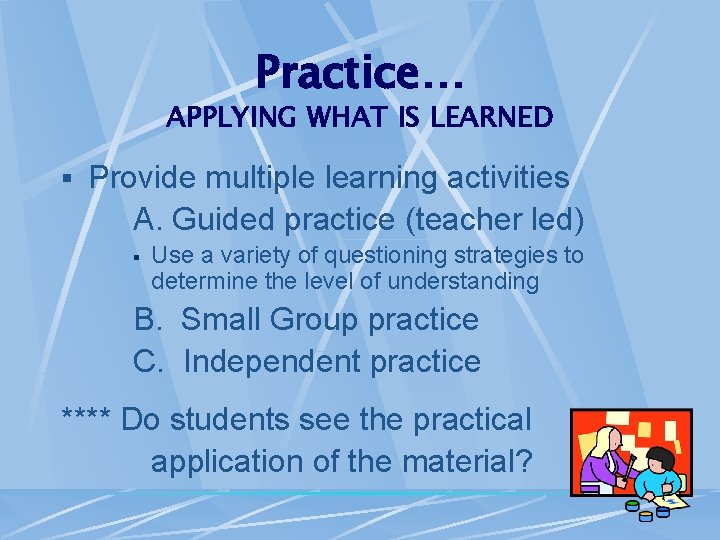 Practice…
APPLYING WHAT IS LEARNED

▪ Provide multiple learning activities

A. Guided practice (teacher led)

▪ Use a variety of questioning strategies to determine the level of understanding

B. Small Group practice

C. Independent practice

**** Do students see the practical application of the material?